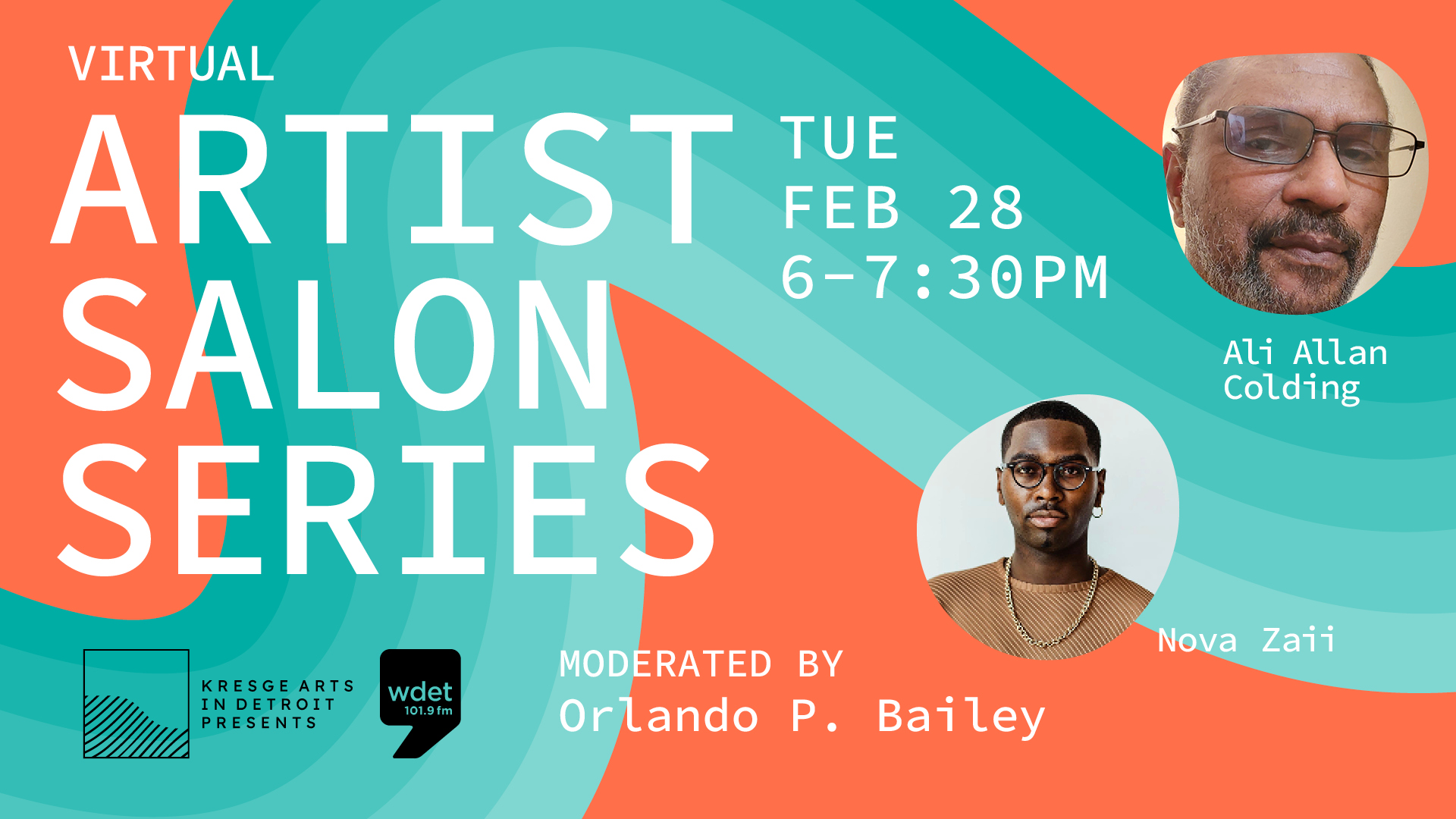 VIRTUAL

ARTIST SALON SERIES

TUE
FEB 28
6-7:30PM

Ali Allan Colding

Nova Zaii

KRESGE ARTS IN DETROIT PRESENTS

wdet 101.9 fm

MODERATED BY
Orlando P. Bailey